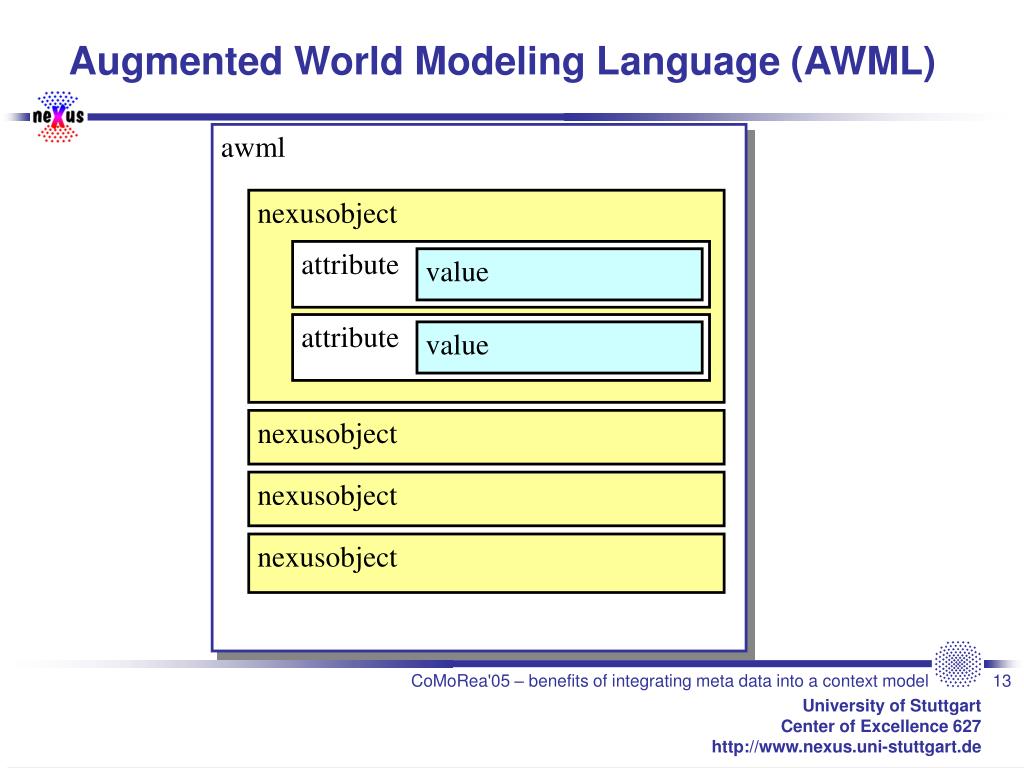 Augmented World Modeling Language (AWML)

neXus

awml

nexusobject

attribute value

attribute value

nexusobject

nexusobject

nexusobject

CoMoRea'05 – benefits of integrating meta data into a context model 13

University of Stuttgart
Center of Excellence 627
http://www.nexus.uni-stuttgart.de